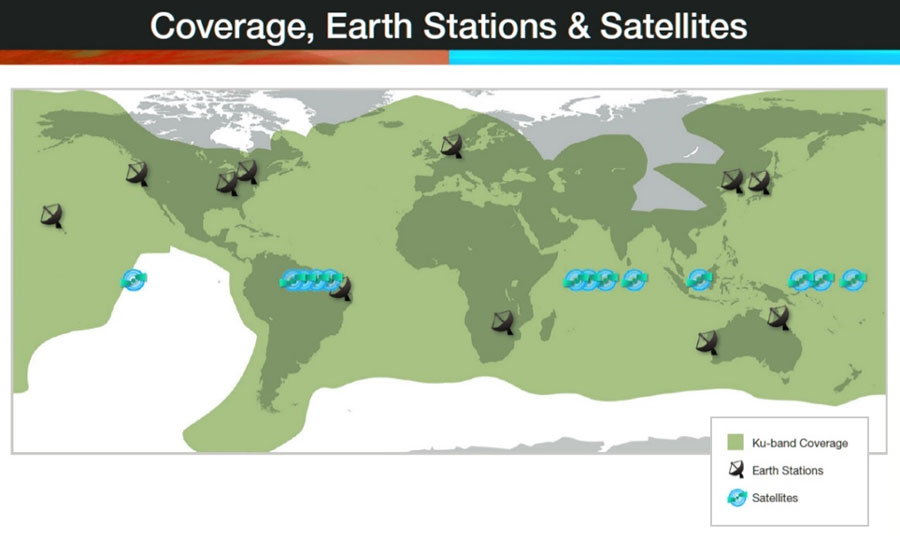 Coverage, Earth Stations & Satellites

Ku-band Coverage
Earth Stations
Satellites